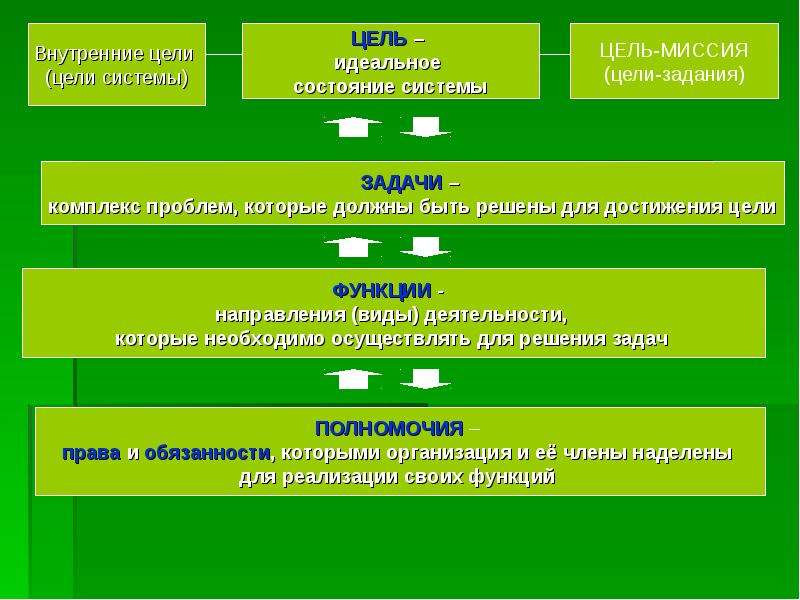 Внутренние цели
(цели системы)

ЦЕЛЬ –
идеальное
состояние системы

ЦЕЛЬ-МИССИЯ
(цели-задания)

ЗАДАЧИ –
комплекс проблем, которые должны быть решены для достижения цели

ФУНКЦИИ -
направления (виды) деятельности,
которые необходимо осуществлять для решения задач

ПОЛНОМОЧИЯ –
права и обязанности, которыми организация и её члены наделены
для реализации своих функций